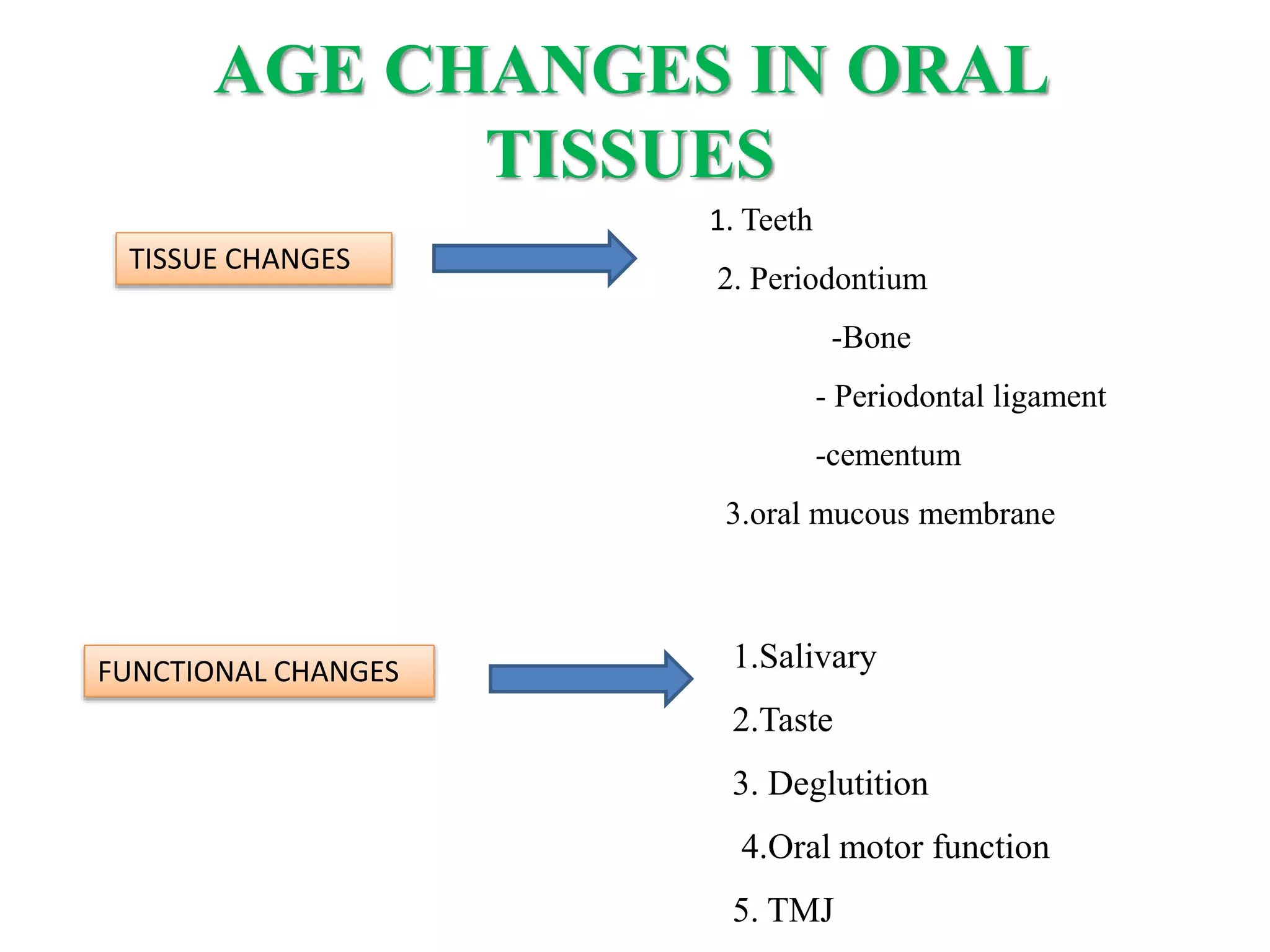 AGE CHANGES IN ORAL TISSUES

TISSUE CHANGES

1. Teeth

2. Periodontium

-Bone

- Periodontal ligament

-cementum

3.oral mucous membrane

FUNCTIONAL CHANGES

1.Salivary

2.Taste

3. Deglutition

4.Oral motor function

5. TMJ